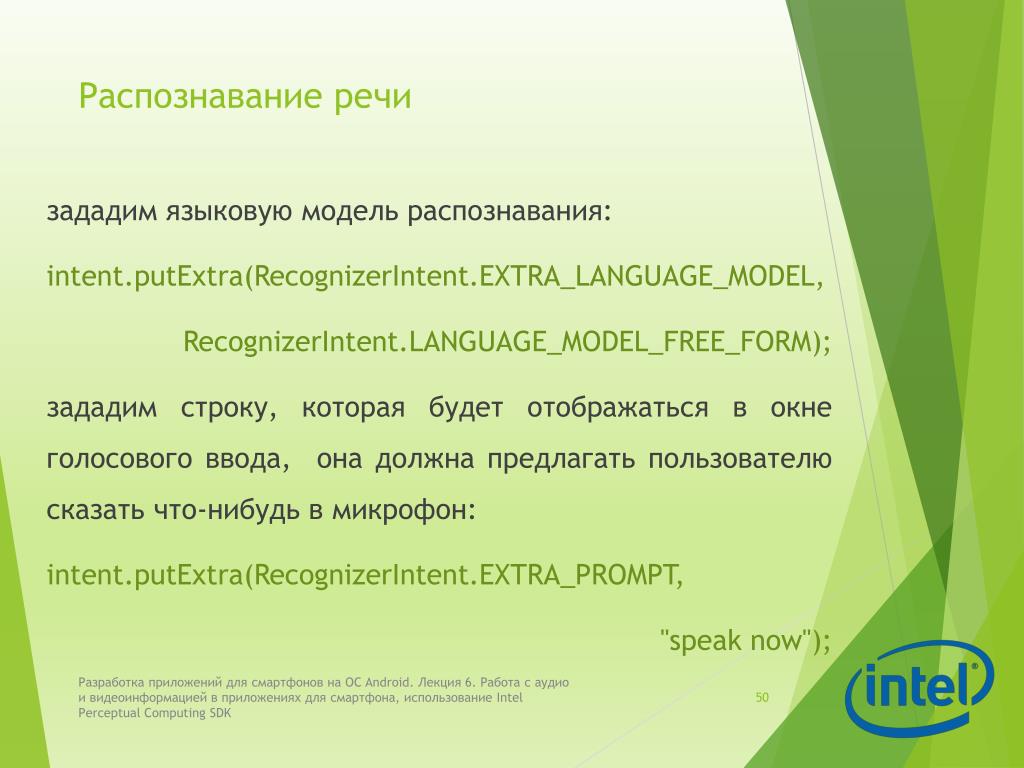 Распознавание речи

зададим языковую модель распознавания:

intent.putExtra(RecognizerIntent.EXTRA_LANGUAGE_MODEL,

RecognizerIntent.LANGUAGE_MODEL_FREE_FORM);

зададим строку, которая будет отображаться в окне голосового ввода, она должна предлагать пользователю сказать что-нибудь в микрофон:

intent.putExtra(RecognizerIntent.EXTRA_PROMPT,

"speak now");

Разработка приложений для смартфонов на ОС Android. Лекция 6. Работа с аудио и видеоинформацией в приложениях для смартфона, использование Intel Perceptual Computing SDK

50

intel